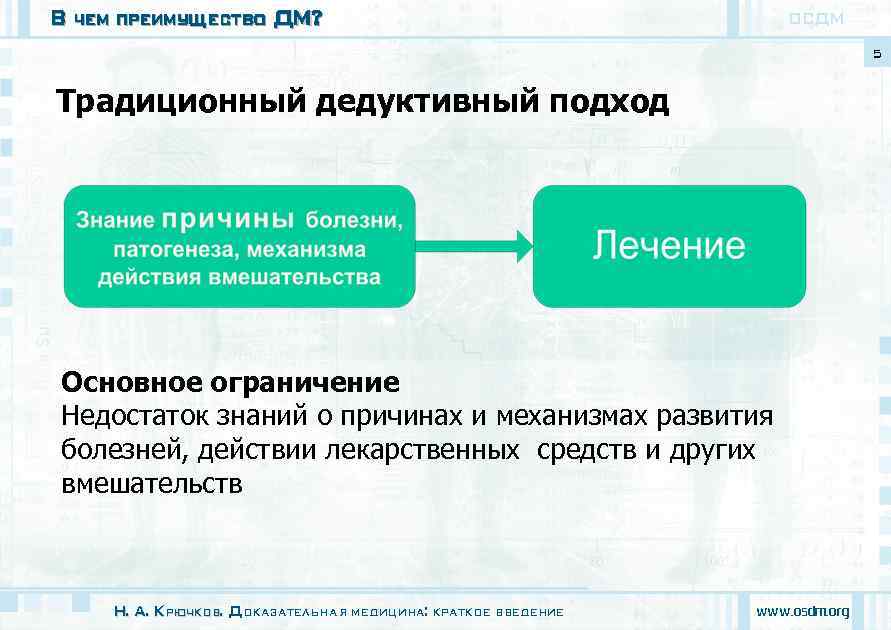 В чем преимущество ДМ?

ОСДМ

5

Традиционный дедуктивный подход

Знание причины болезни, патогенеза, механизма действия вмешательства

Лечение

Основное ограничение
Недостаток знаний о причинах и механизмах развития болезней, действии лекарственных средств и других вмешательств

Н. А. Крючков. Доказательная медицина: краткое введение

www.osdm.org